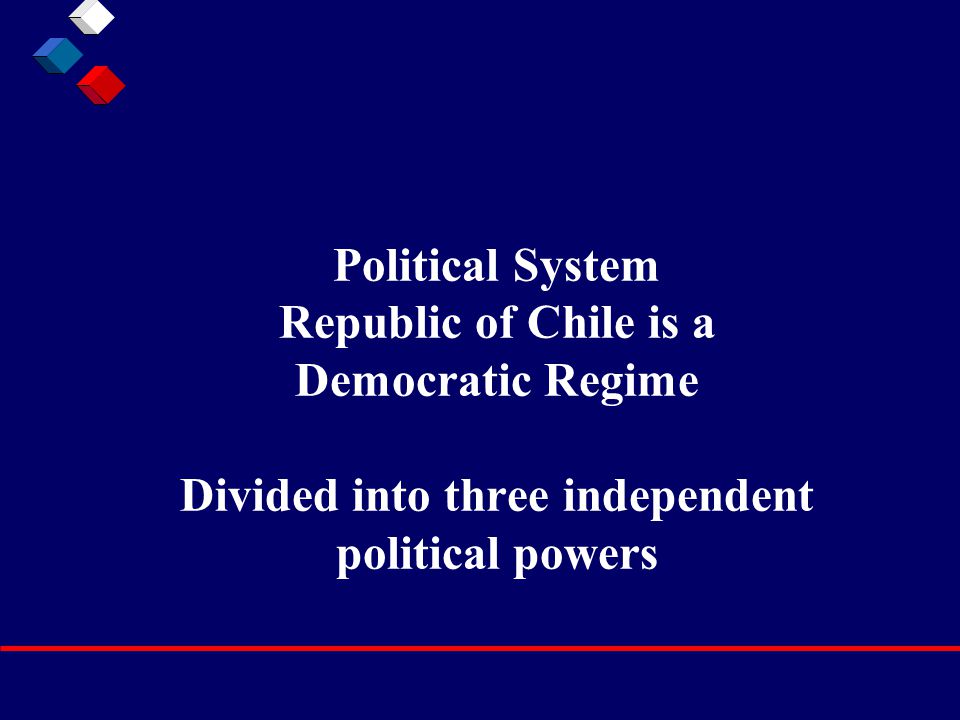 Political System
Republic of Chile is a Democratic Regime

Divided into three independent political powers